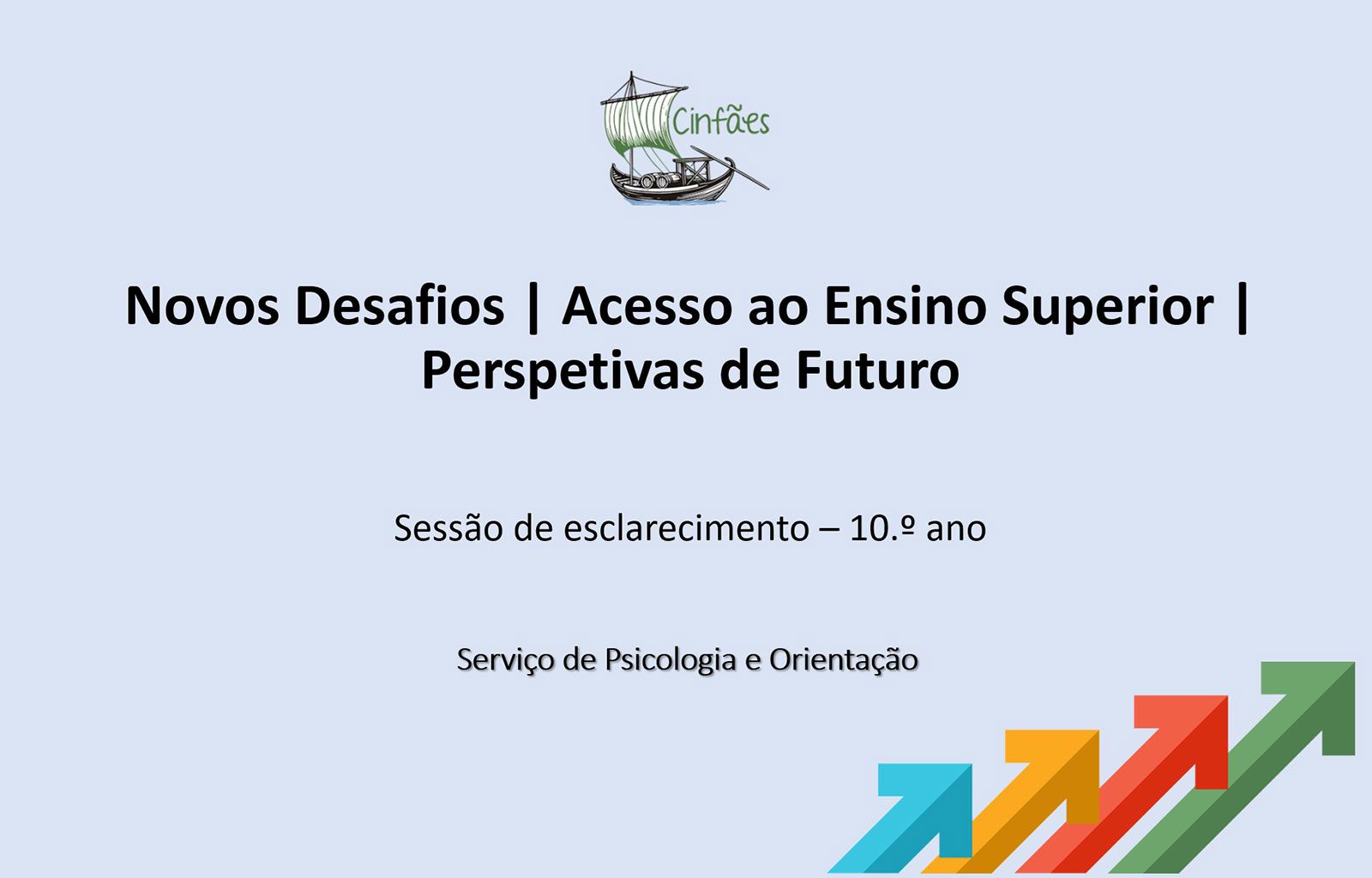 Cinfães

Novos Desafios | Acesso ao Ensino Superior | Perspetivas de Futuro

Sessão de esclarecimento – 10.º ano

Serviço de Psicologia e Orientação